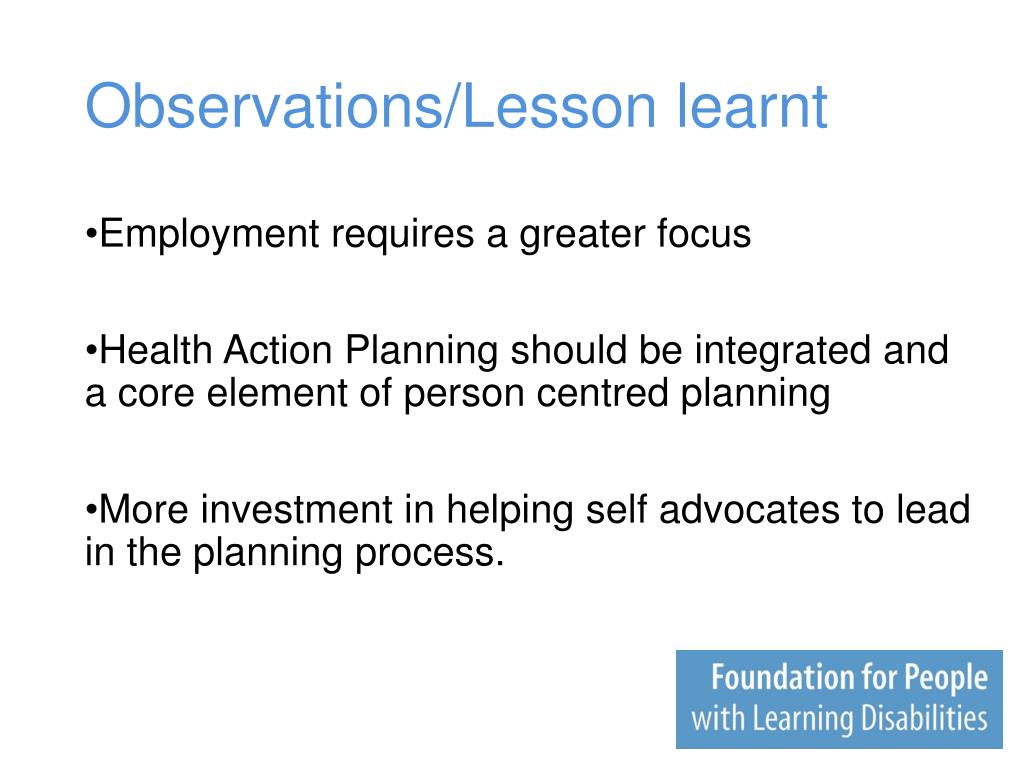 Observations/Lesson learnt

•Employment requires a greater focus

•Health Action Planning should be integrated and a core element of person centred planning

•More investment in helping self advocates to lead in the planning process.

Foundation for People with Learning Disabilities